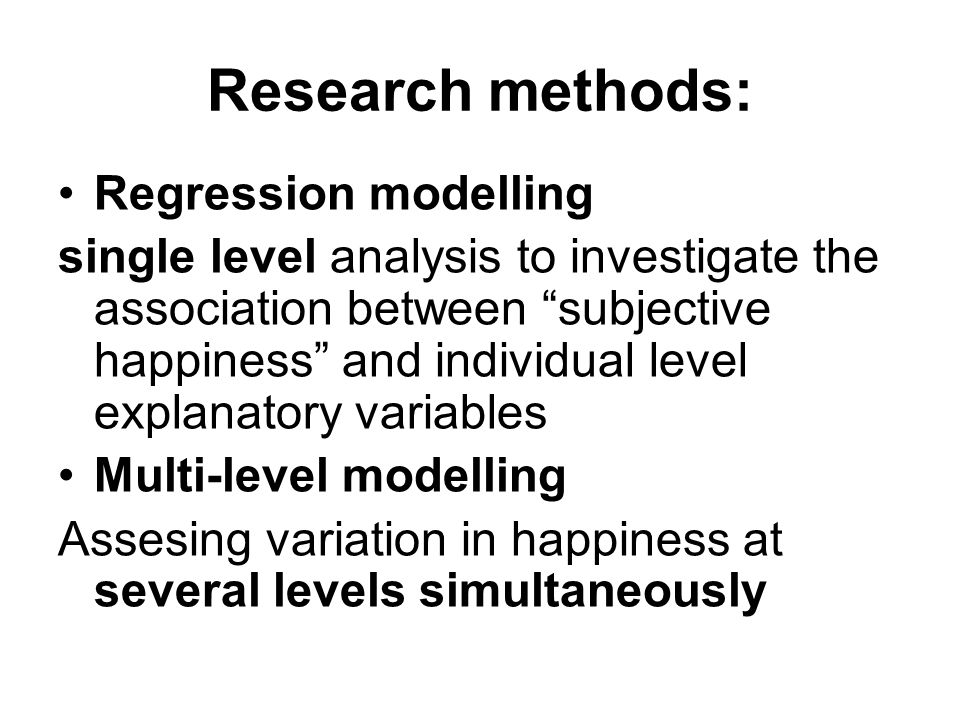 Research methods:

• Regression modelling

single level analysis to investigate the association between “subjective happiness” and individual level explanatory variables

• Multi-level modelling

Assesing variation in happiness at several levels simultaneously